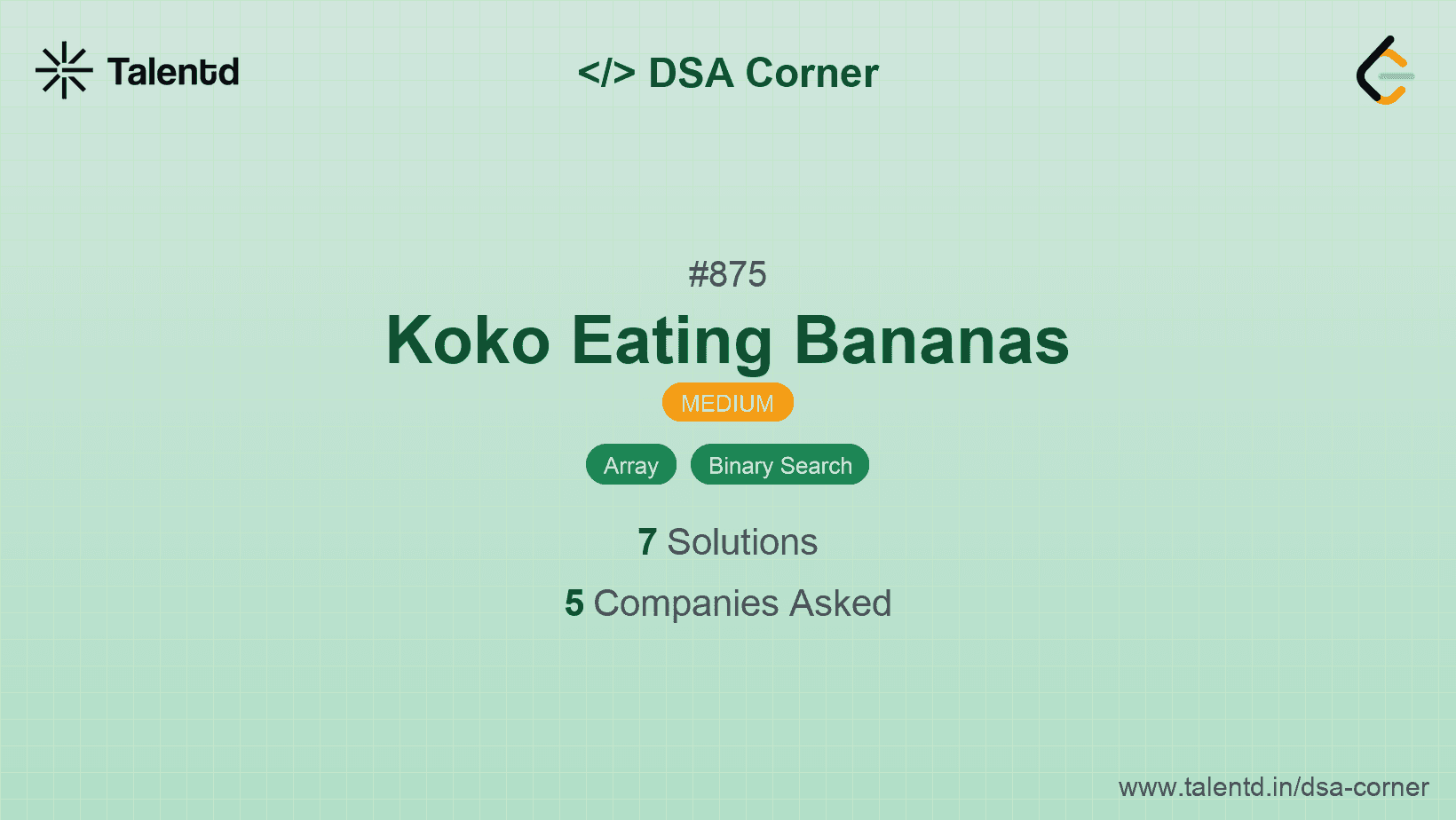 Talentd

</> DSA Corner

#875

Koko Eating Bananas

MEDIUM

Array

Binary Search

7 Solutions

5 Companies Asked

www.talentd.in/dsa-corner